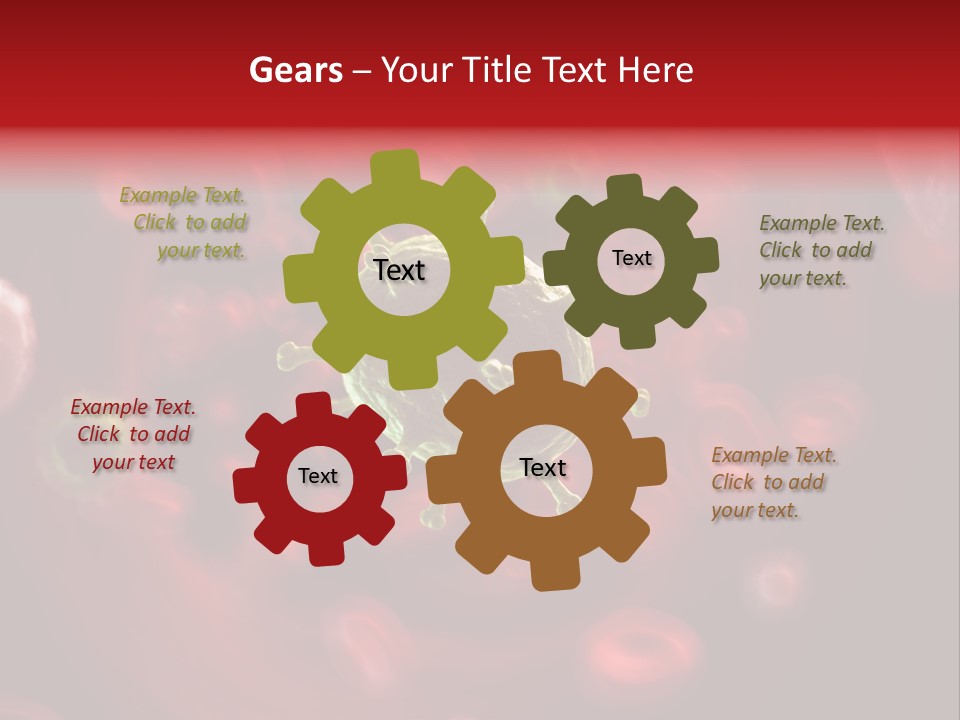 Gears – Your Title Text Here

Example Text. Click to add your text.

Text

Text

Example Text. Click to add your text.

Example Text. Click to add your text

Text

Text

Example Text. Click to add your text.